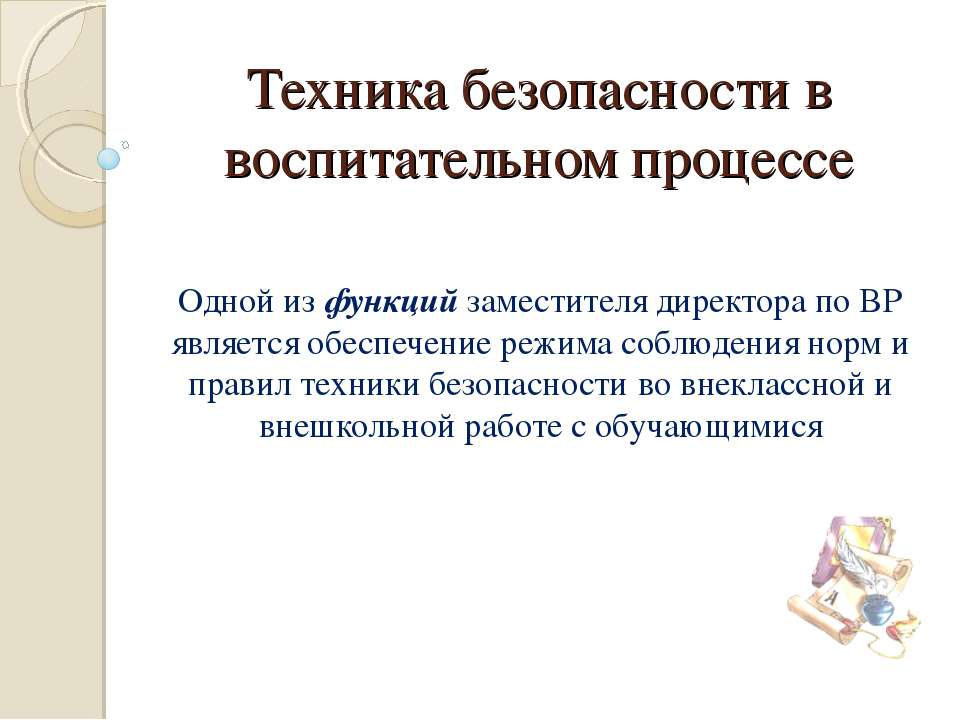 Техника безопасности в воспитательном процессе

Одной из функций заместителя директора по ВР является обеспечение режима соблюдения норм и правил техники безопасности во внеклассной и внешкольной работе с обучающимися